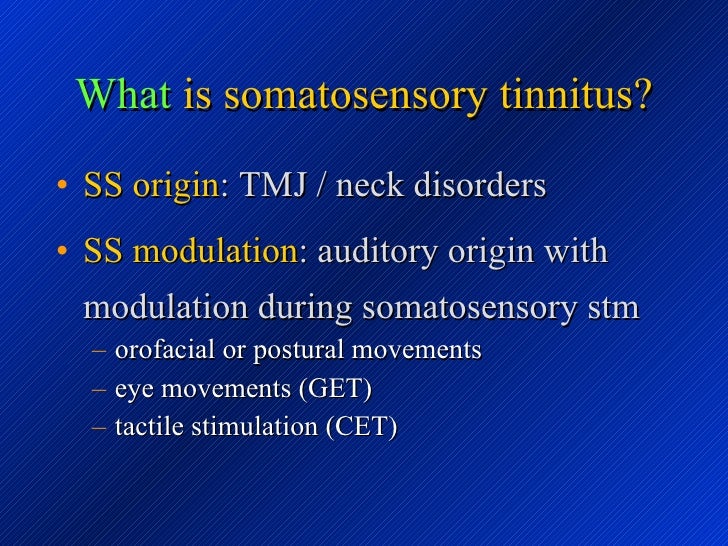 What is somatosensory tinnitus?

• SS origin: TMJ / neck disorders

• SS modulation: auditory origin with modulation during somatosensory stm

– orofacial or postural movements

– eye movements (GET)

– tactile stimulation (CET)